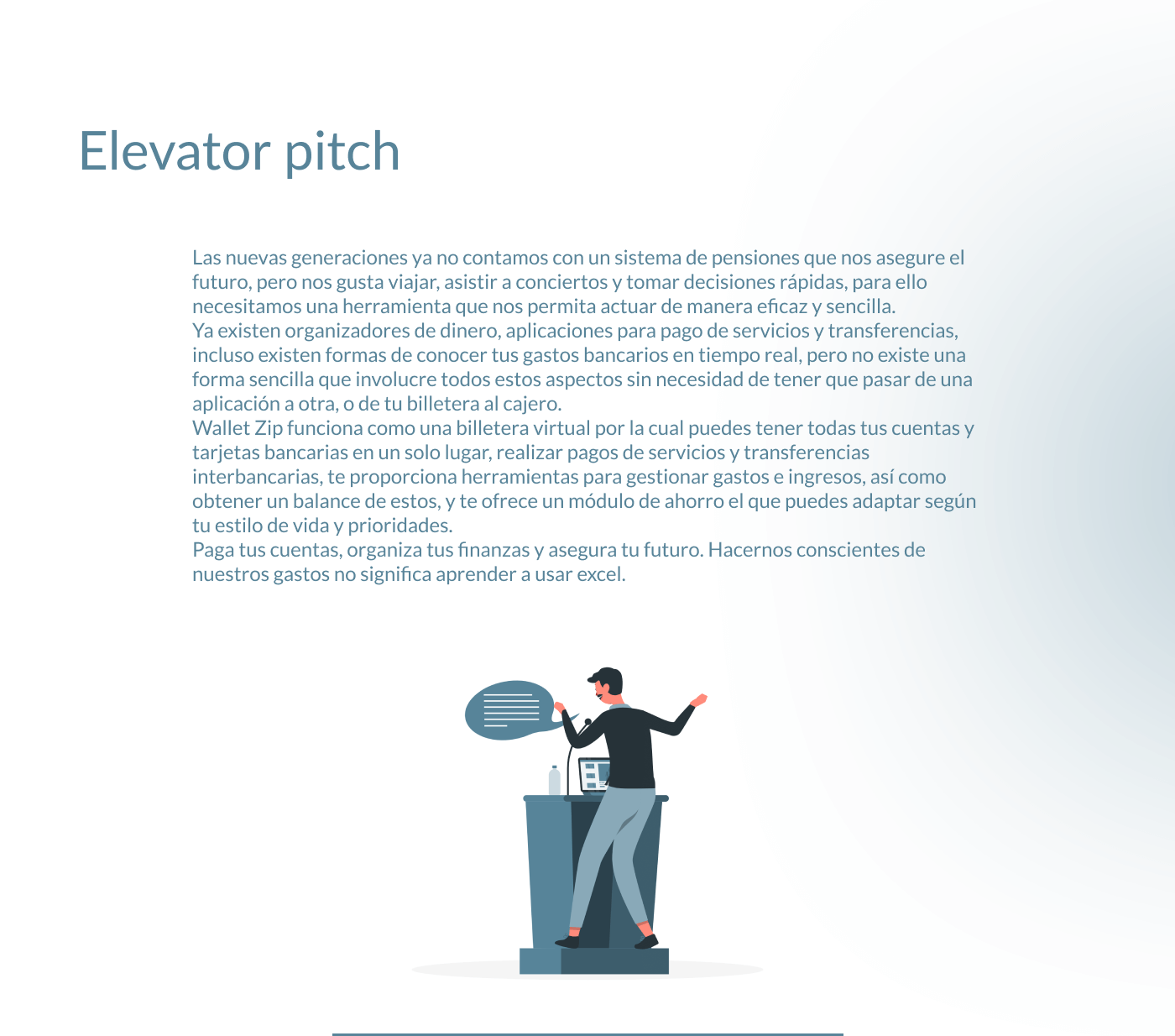 Elevator pitch

Las nuevas generaciones ya no contamos con un sistema de pensiones que nos asegure el futuro, pero nos gusta viajar, asistir a conciertos y tomar decisiones rápidas, para ello necesitamos una herramienta que nos permita actuar de manera eficaz y sencilla.
Ya existen organizadores de dinero, aplicaciones para pago de servicios y transferencias, incluso existen formas de conocer tus gastos bancarios en tiempo real, pero no existe una forma sencilla que involucre todos estos aspectos sin necesidad de tener que pasar de una aplicación a otra, o de tu billetera al cajero.
Wallet Zip funciona como una billetera virtual por la cual puedes tener todas tus cuentas y tarjetas bancarias en un solo lugar, realizar pagos de servicios y transferencias interbancarias, te proporciona herramientas para gestionar gastos e ingresos, así como obtener un balance de estos, y te ofrece un módulo de ahorro el que puedes adaptar según tu estilo de vida y prioridades.
Paga tus cuentas, organiza tus finanzas y asegura tu futuro. Hacernos conscientes de nuestros gastos no significa aprender a usar excel.